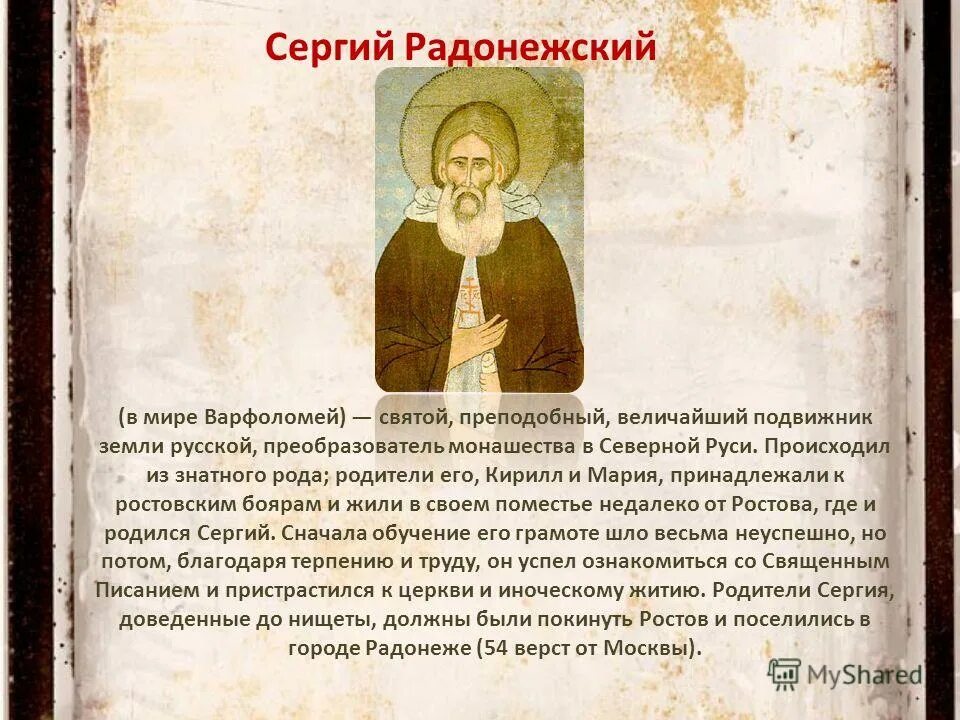 Сергий Радонежский

(в мире Варфоломей) — святой, преподобный, величайший подвижник земли русской, преобразователь монашества в Северной Руси. Происходил из знатного рода; родители его, Кирилл и Мария, принадлежали к ростовским боярам и жили в своем поместье недалеко от Ростова, где и родился Сергий. Сначала обучение его грамоте шло весьма неуспешно, но потом, благодаря терпению и труду, он успел ознакомиться со Священным Писанием и пристрастился к церкви и иноческому житию. Родители Сергия, доведенные до нищеты, должны были покинуть Ростов и поселились в городе Радонеже (54 верст от Москвы).

MyShared